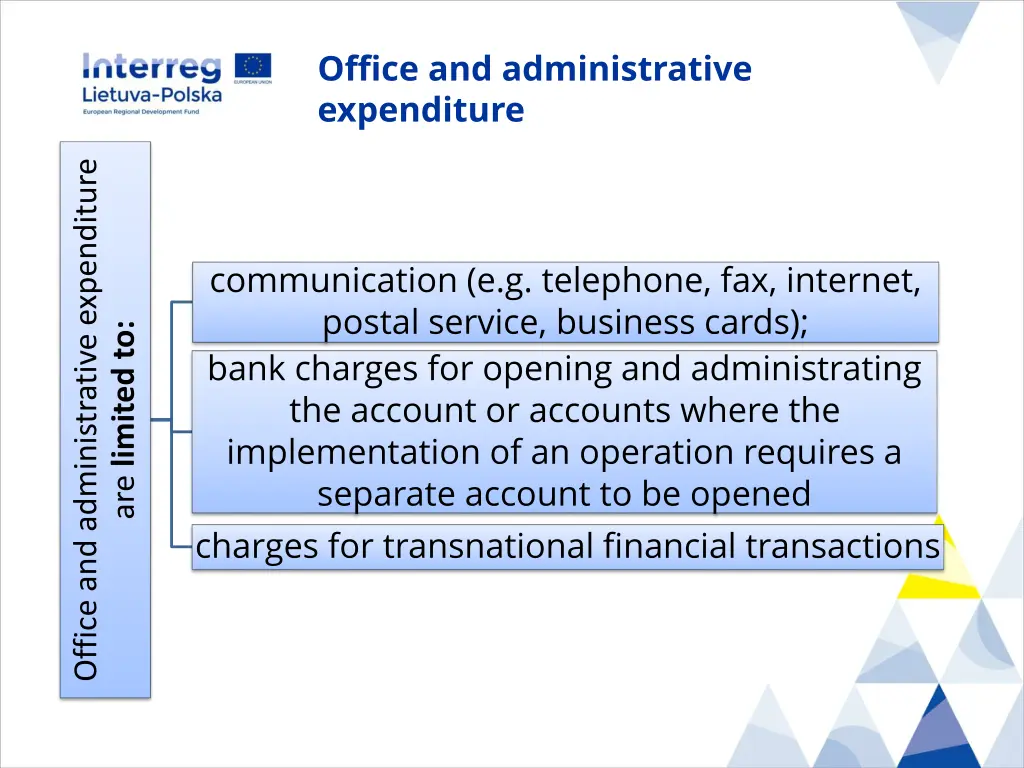 Interreg
EUROPEAN UNION
Lietuva-Polska
European Regional Development Fund

Office and administrative expenditure

Office and administrative expenditure are limited to:

communication (e.g. telephone, fax, internet, postal service, business cards);

bank charges for opening and administrating the account or accounts where the implementation of an operation requires a separate account to be opened

charges for transnational financial transactions